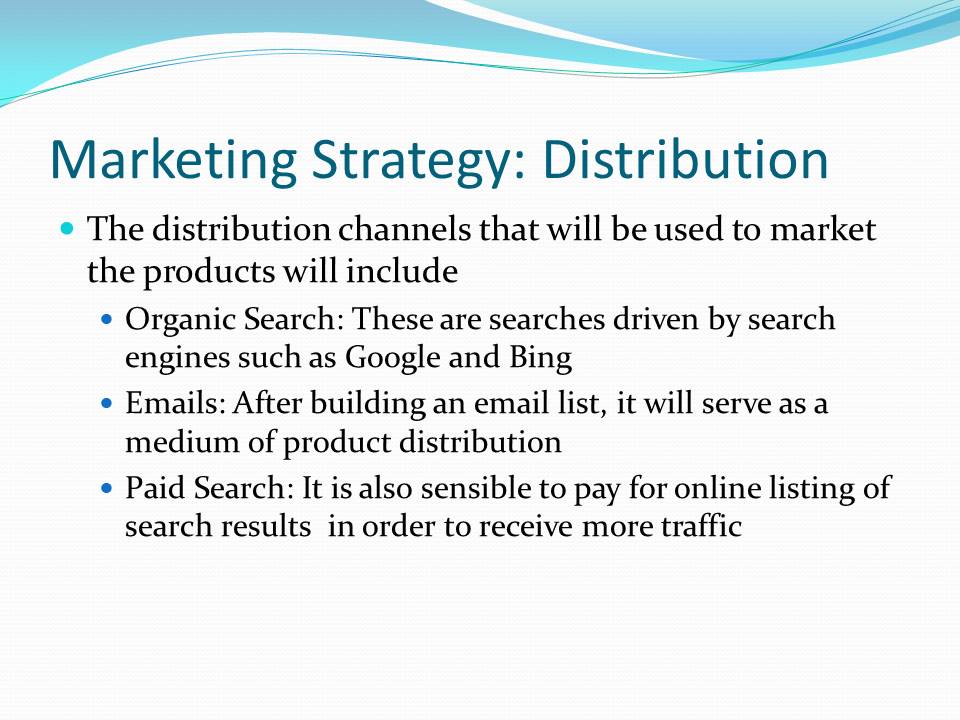 Marketing Strategy: Distribution

- The distribution channels that will be used to market the products will include
  - Organic Search: These are searches driven by search engines such as Google and Bing
  - Emails: After building an email list, it will serve as a medium of product distribution
  - Paid Search: It is also sensible to pay for online listing of search results  in order to receive more traffic